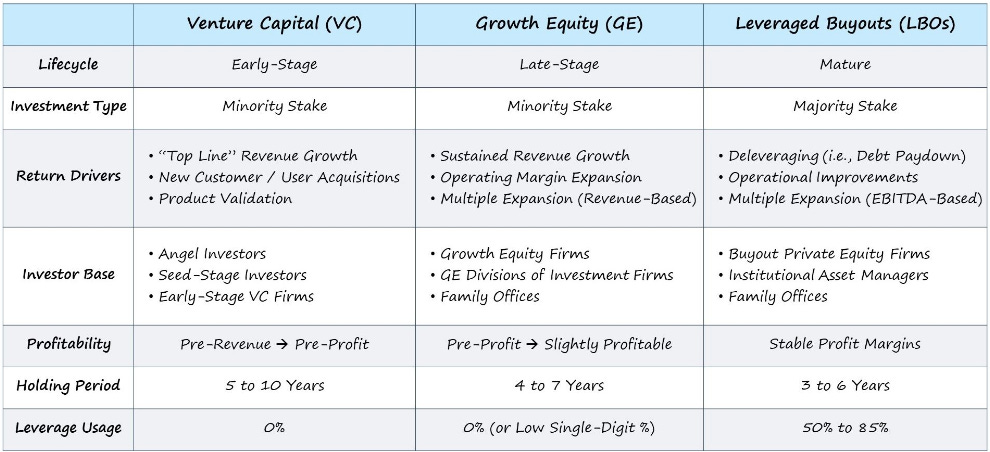 | | Venture Capital (VC) | Growth Equity (GE) | Leveraged Buyouts (LBOs) |
|---|---|---|---|
| Lifecycle | Early-Stage | Late-Stage | Mature |
| Investment Type | Minority Stake | Minority Stake | Majority Stake |
| Return Drivers | • "Top Line" Revenue Growth • New Customer / User Acquisitions • Product Validation | • Sustained Revenue Growth • Operating Margin Expansion • Multiple Expansion (Revenue-Based) | • Deleveraging (i.e., Debt Paydown) • Operational Improvements • Multiple Expansion (EBITDA-Based) |
| Investor Base | • Angel Investors • Seed-Stage Investors • Early-Stage VC Firms | • Growth Equity Firms • GE Divisions of Investment Firms • Family Offices | • Buyout Private Equity Firms • Institutional Asset Managers • Family Offices |
| Profitability | Pre-Revenue → Pre-Profit | Pre-Profit → Slightly Profitable | Stable Profit Margins |
| Holding Period | 5 to 10 Years | 4 to 7 Years | 3 to 6 Years |
| Leverage Usage | 0% | 0% (or Low Single-Digit %) | 50% to 85% |